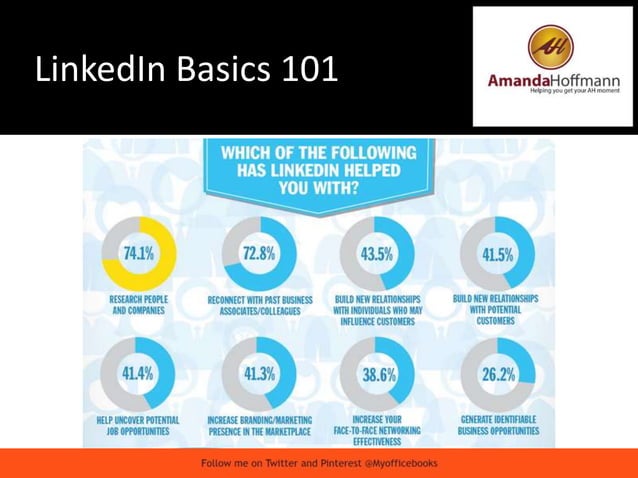 LinkedIn Basics 101

AH
AmandaHoffmann
Helping you get your AH moment

WHICH OF THE FOLLOWING HAS LINKEDIN HELPED YOU WITH?

74.1%
RESEARCH PEOPLE AND COMPANIES

72.8%
RECONNECT WITH PAST BUSINESS ASSOCIATES/COLLEAGUES

43.5%
BUILD NEW RELATIONSHIPS WITH INDIVIDUALS WHO MAY INFLUENCE CUSTOMERS

41.5%
BUILD NEW RELATIONSHIPS WITH POTENTIAL CUSTOMERS

41.4%
HELP UNCOVER POTENTIAL JOB OPPORTUNITIES

41.3%
INCREASE BRANDING/MARKETING PRESENCE IN THE MARKETPLACE

38.6%
INCREASE YOUR FACE-TO-FACE NETWORKING EFFECTIVENESS

26.2%
GENERATE IDENTIFIABLE BUSINESS OPPORTUNITIES

Follow me on Twitter and Pinterest @Myofficebooks